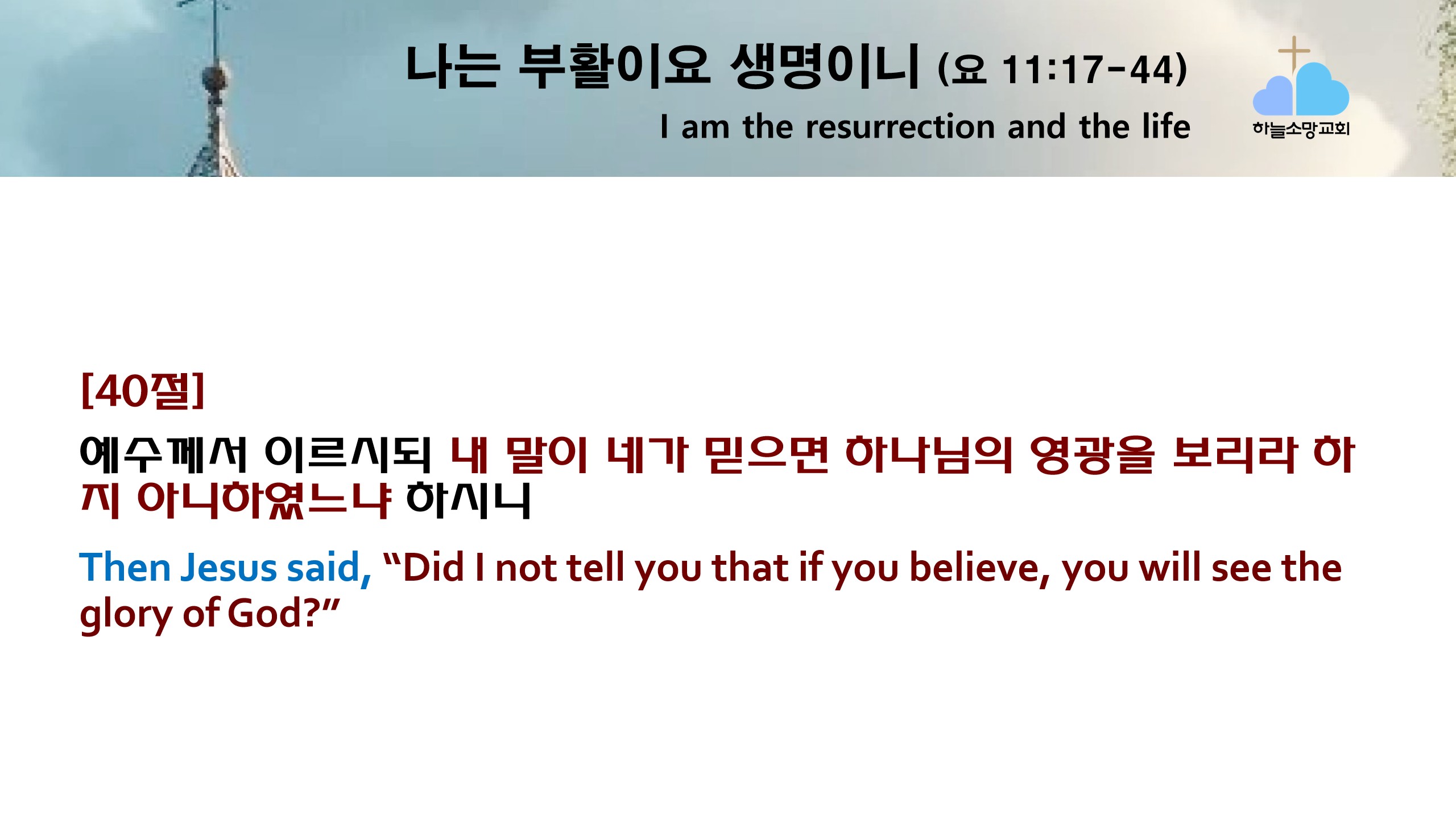 나는 부활이요 생명이니 (요 11:17-44)
I am the resurrection and the life

하늘소망교회

[40절]
예수께서 이르시되 내 말이 네가 믿으면 하나님의 영광을 보리라 하지 아니하였느냐 하시니

Then Jesus said, “Did I not tell you that if you believe, you will see the glory of God?”